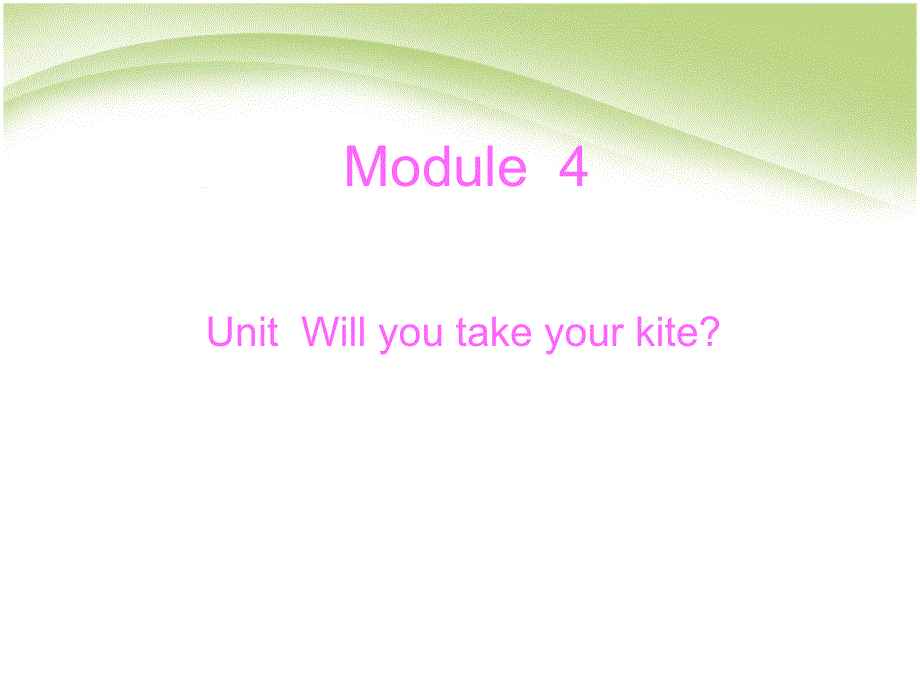 Module 4

Unit Will you take your kite?